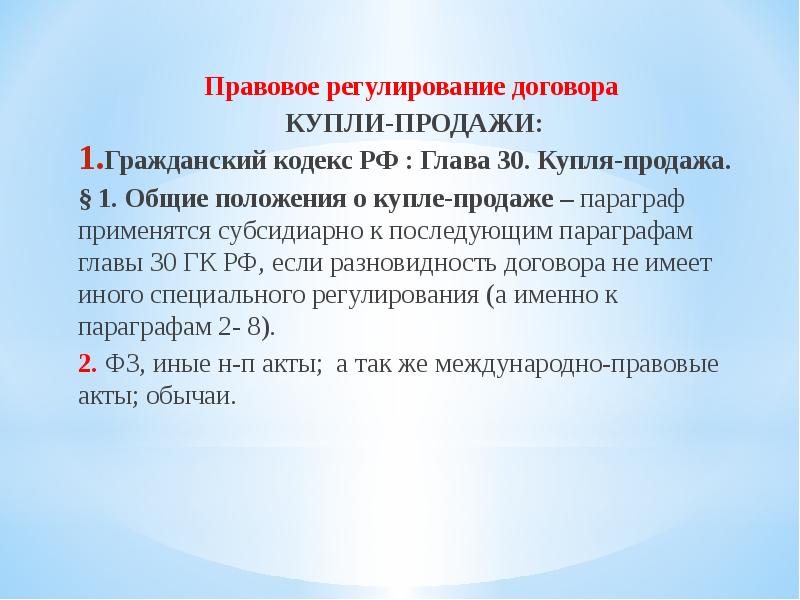 Правовое регулирование договора
КУПЛИ-ПРОДАЖИ:

1.Гражданский кодекс РФ : Глава 30. Купля-продажа.

§ 1. Общие положения о купле-продаже – параграф применятся субсидиарно к последующим параграфам главы 30 ГК РФ, если разновидность договора не имеет иного специального регулирования (а именно к параграфам 2- 8).

2. ФЗ, иные н-п акты;  а так же международно-правовые акты; обычаи.